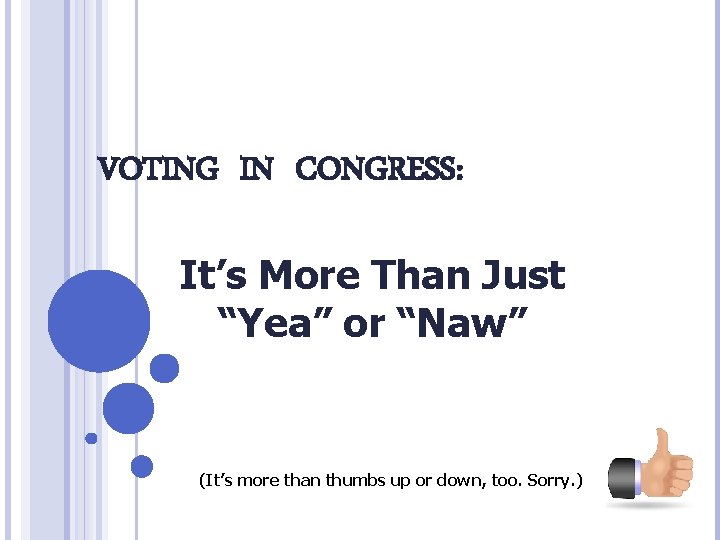 VOTING IN CONGRESS:

It’s More Than Just “Yea” or “Naw”

(It’s more than thumbs up or down, too. Sorry.)